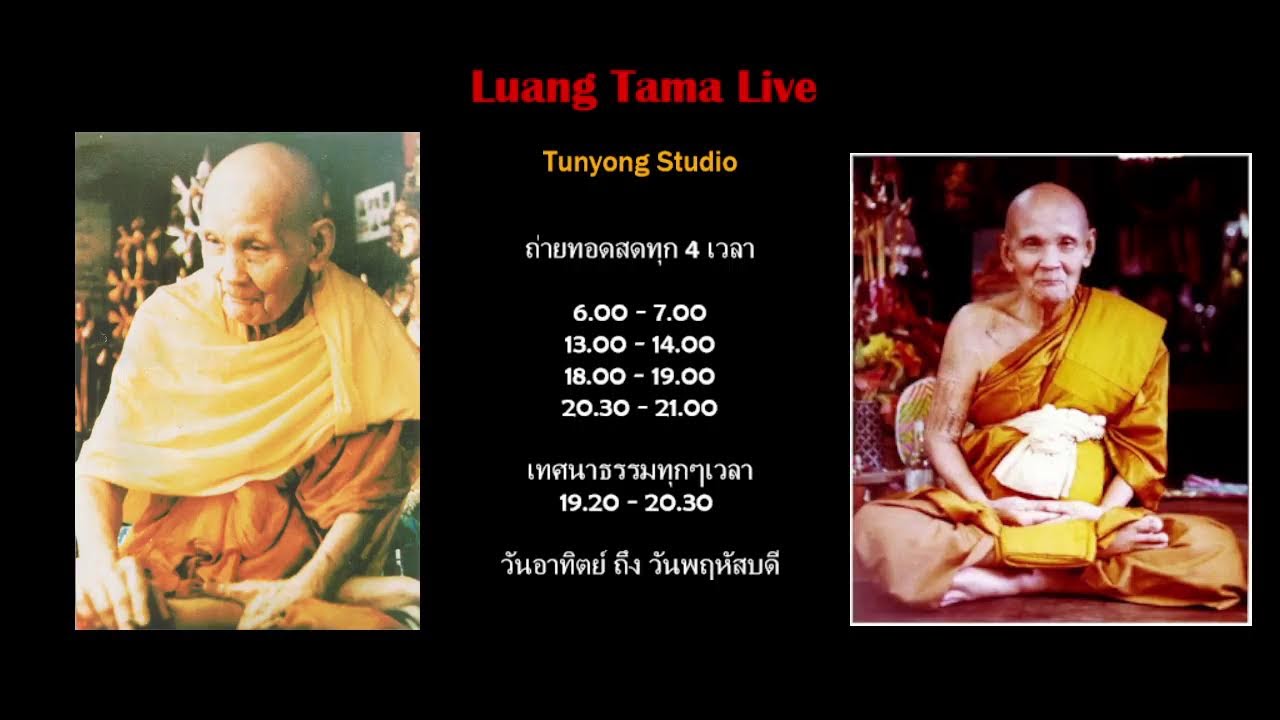 Luang Tama Live

Tunyong Studio

ถ่ายทอดสดทุก 4 เวลา

6.00 - 7.00
13.00 - 14.00
18.00 - 19.00
20.30 - 21.00

เทศนาธรรมทุกๆเวลา
19.20 - 20.30

วันอาทิตย์ ถึง วันพฤหัสบดี